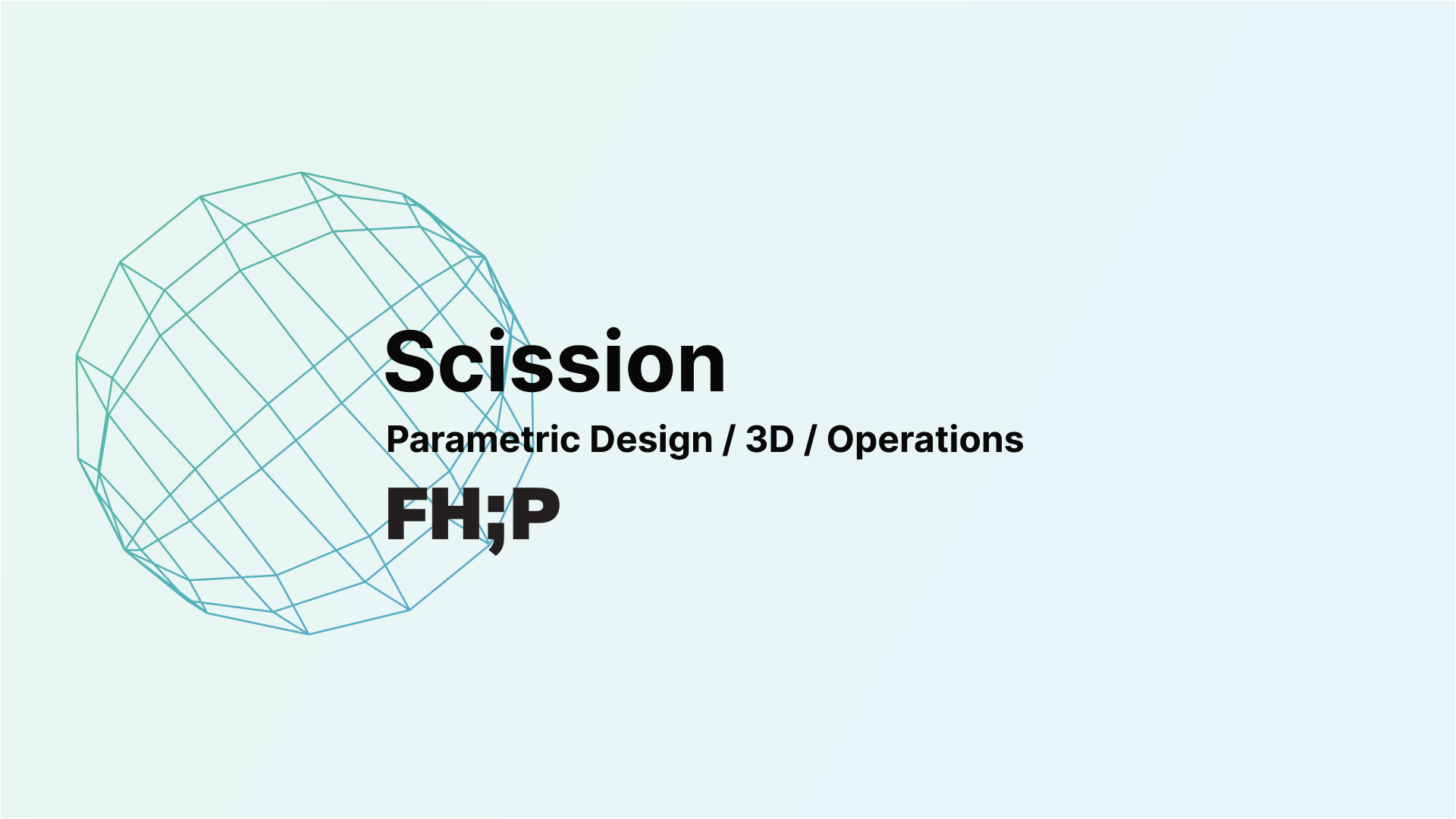 Scission

Parametric Design / 3D / Operations

FH;P